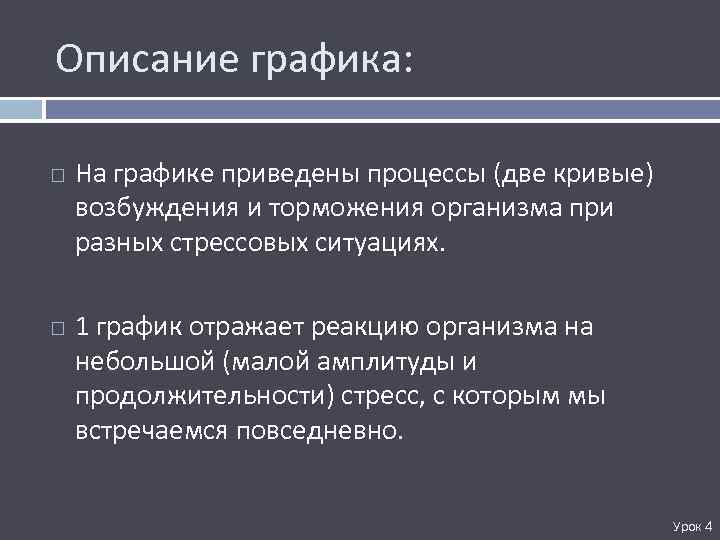 Описание графика:

□ На графике приведены процессы (две кривые) возбуждения и торможения организма при разных стрессовых ситуациях.

□ 1 график отражает реакцию организма на небольшой (малой амплитуды и продолжительности) стресс, с которым мы встречаемся повседневно.

Урок 4